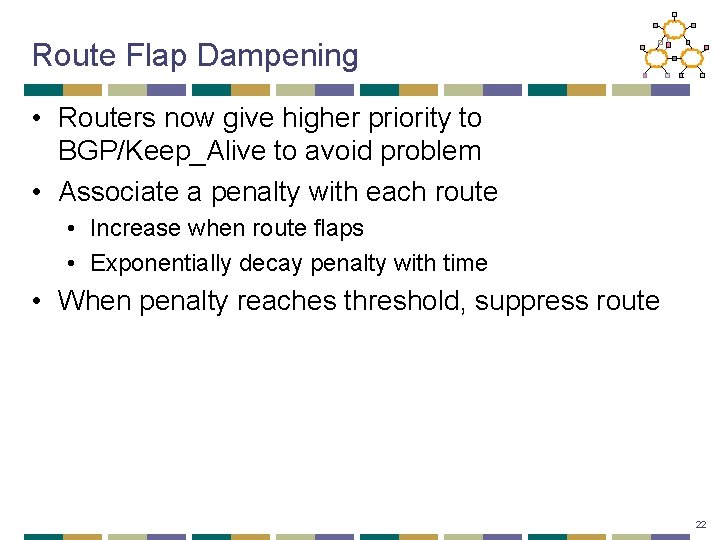 Route Flap Dampening

• Routers now give higher priority to BGP/Keep_Alive to avoid problem
• Associate a penalty with each route
  • Increase when route flaps
  • Exponentially decay penalty with time
• When penalty reaches threshold, suppress route

22